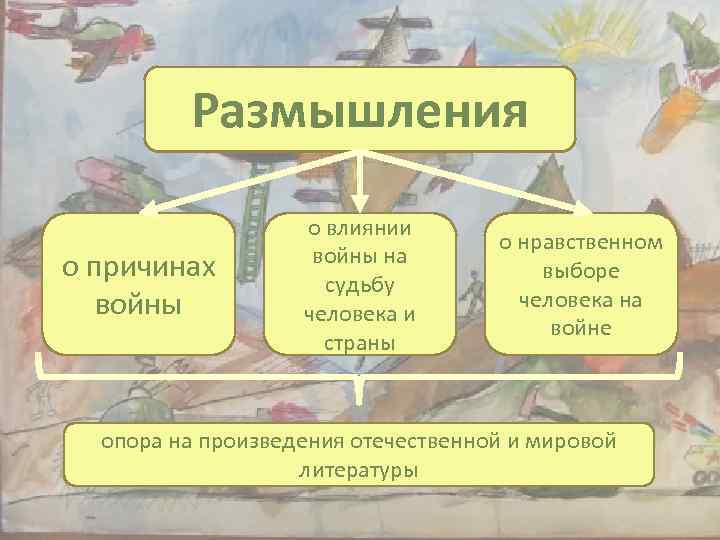 Размышления

о причинах войны

о влиянии войны на судьбу человека и страны

о нравственном выборе человека на войне

опора на произведения отечественной и мировой литературы